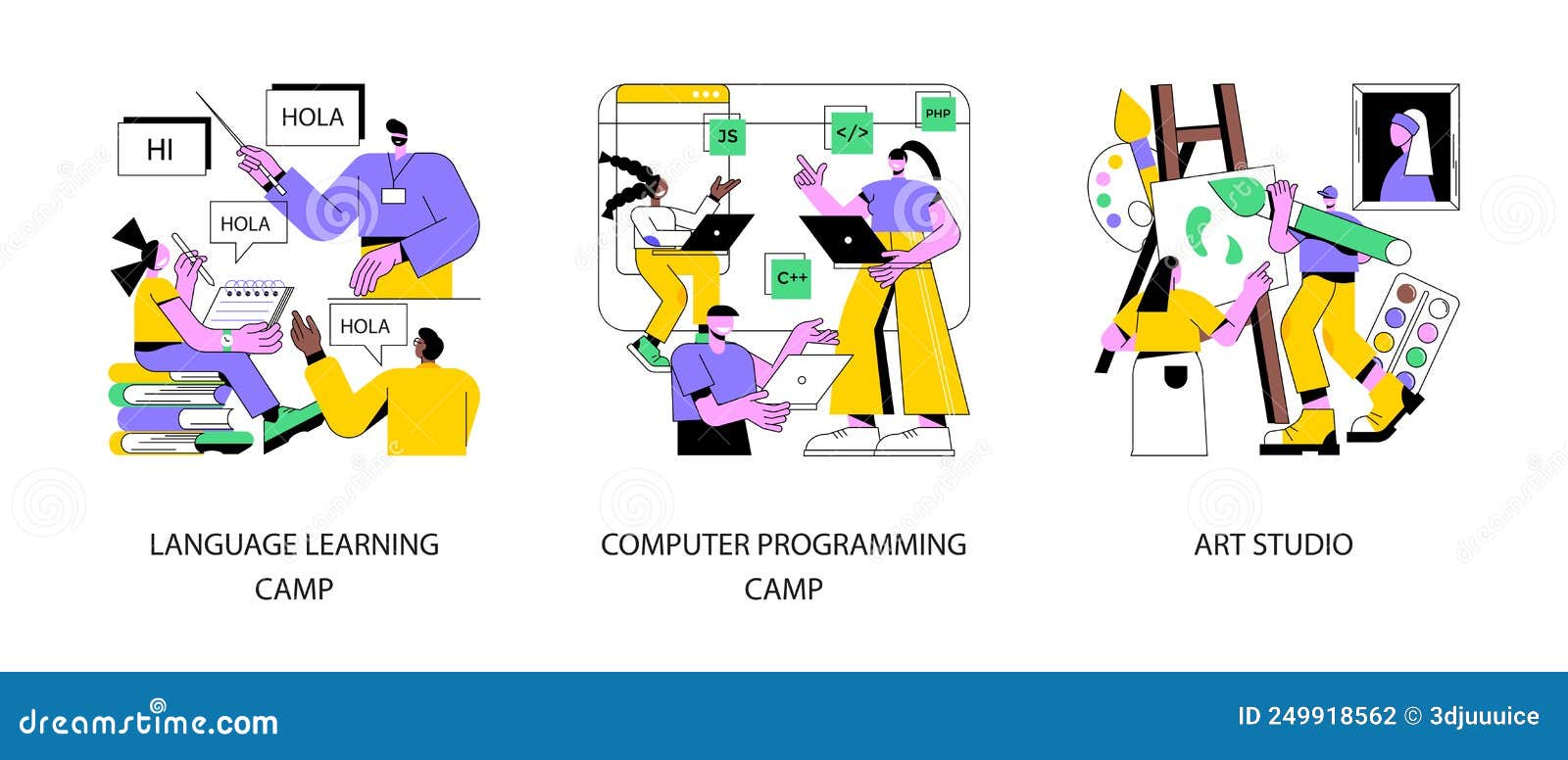 HI

HOLA

HOLA

HOLA

LANGUAGE LEARNING CAMP

JS

</>

PHP

C++

COMPUTER PROGRAMMING CAMP

ART STUDIO

dreamstime.com

ID 249918562 © 3djuuuice